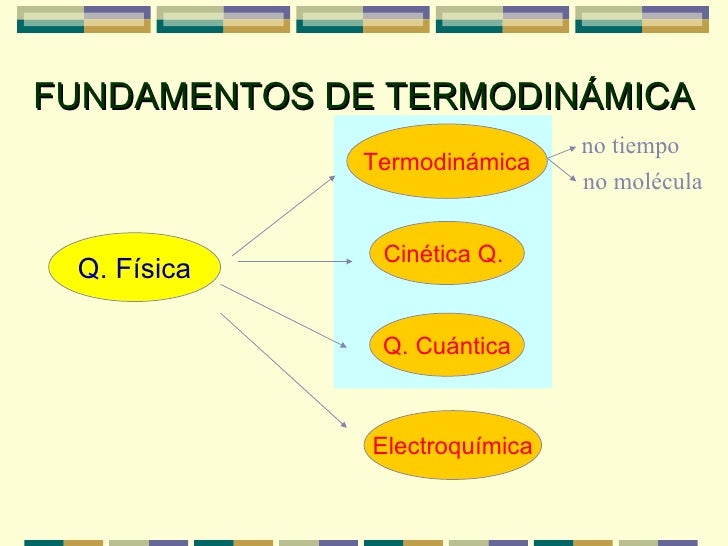 FUNDAMENTOS DE TERMODINÁMICA

Q. Física

Termodinámica

no tiempo

no molécula

Cinética Q.

Q. Cuántica

Electroquímica